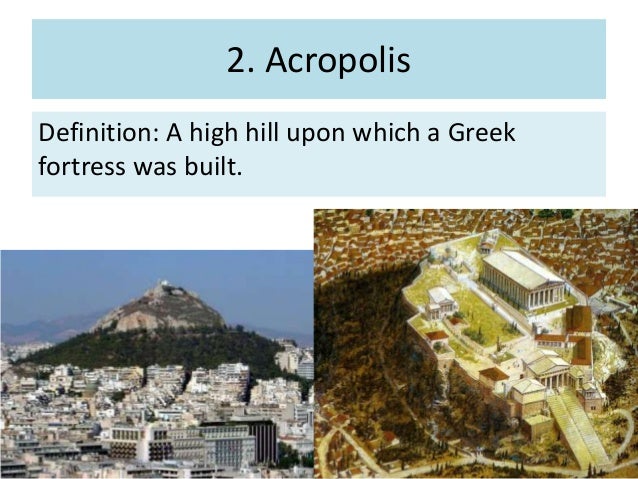 2. Acropolis

Definition: A high hill upon which a Greek fortress was built.